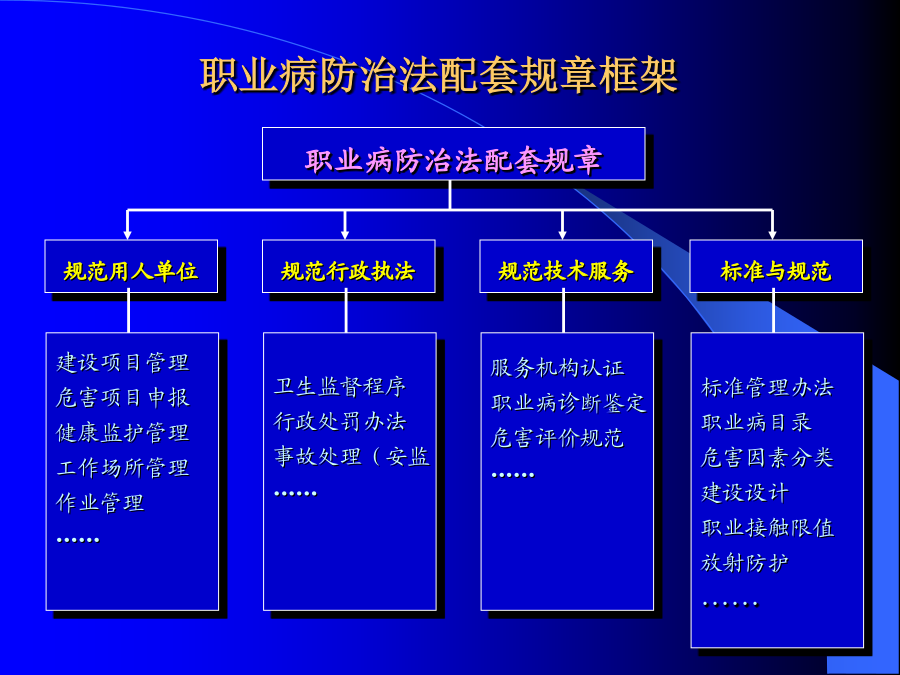 职业病防治法配套规章框架

职业病防治法配套规章

规范用人单位

规范行政执法

规范技术服务

标准与规范

建设项目管理
危害项目申报
健康监护管理
工作场所管理
作业管理
……

卫生监督程序
行政处罚办法
事故处理（安监
……

服务机构认证
职业病诊断鉴定
危害评价规范
……

标准管理办法
职业病目录
危害因素分类
建设设计
职业接触限值
放射防护
……